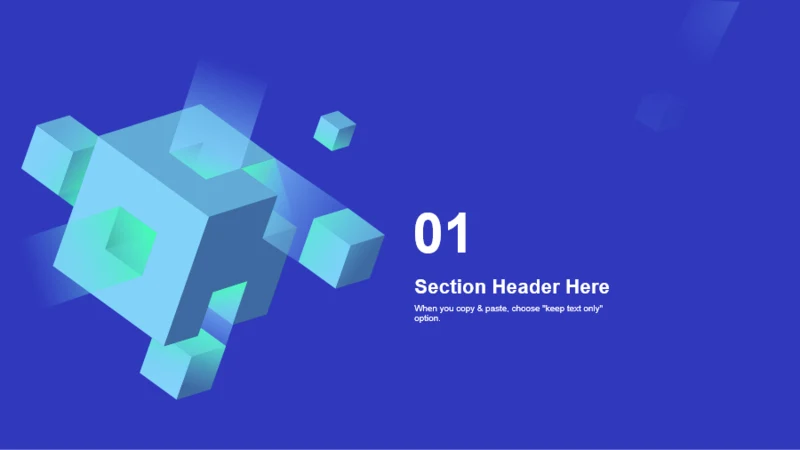 01

Section Header Here

When you copy & paste, choose "keep text only" option.